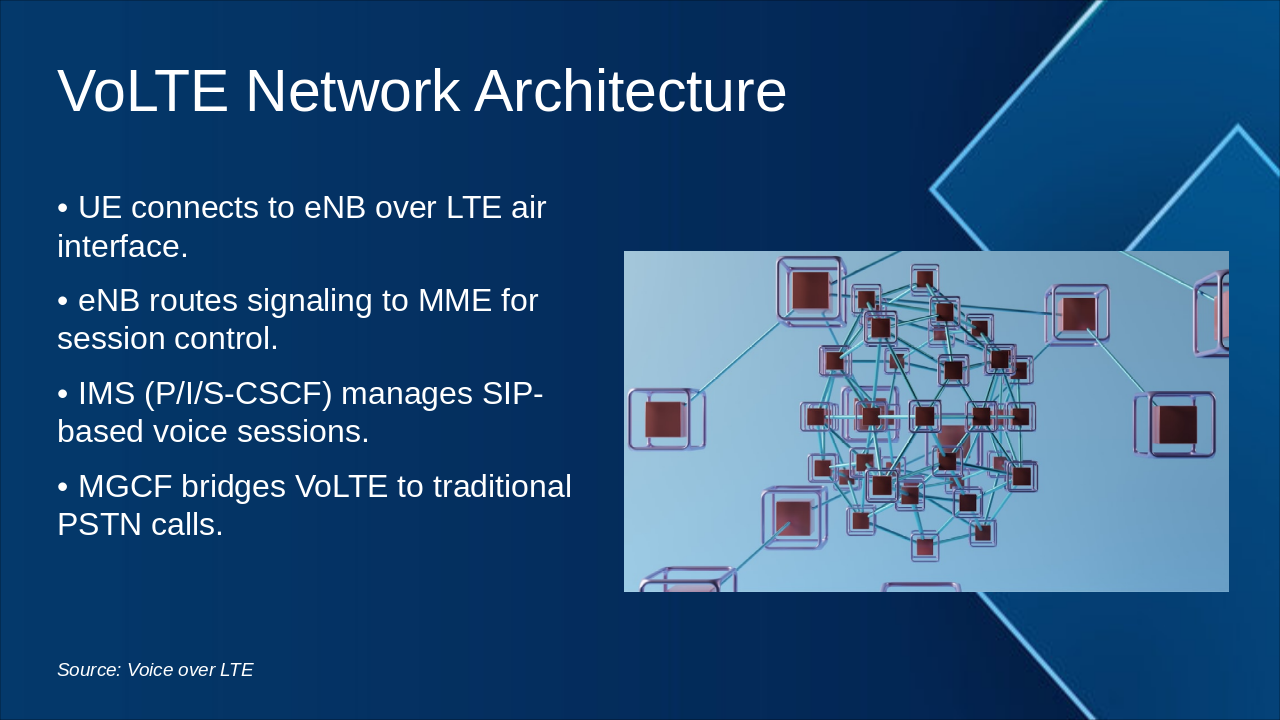 VoLTE Network Architecture

• UE connects to eNB over LTE air interface.

• eNB routes signaling to MME for session control.

• IMS (P/I/S-CSCF) manages SIP-based voice sessions.

• MGCF bridges VoLTE to traditional PSTN calls.

Source: Voice over LTE